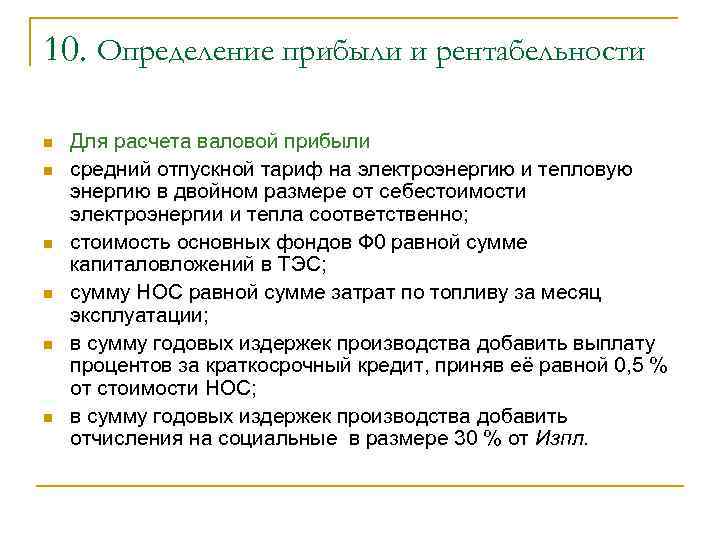 10. Определение прибыли и рентабельности

Для расчета валовой прибыли

средний отпускной тариф на электроэнергию и тепловую энергию в двойном размере от себестоимости электроэнергии и тепла соответственно;

стоимость основных фондов Ф0 равной сумме капиталовложений в ТЭС;

сумму НОС равной сумме затрат по топливу за месяц эксплуатации;

в сумму годовых издержек производства добавить выплату процентов за краткосрочный кредит, приняв её равной 0,5 % от стоимости НОС;

в сумму годовых издержек производства добавить отчисления на социальные в размере 30 % от Изпл.